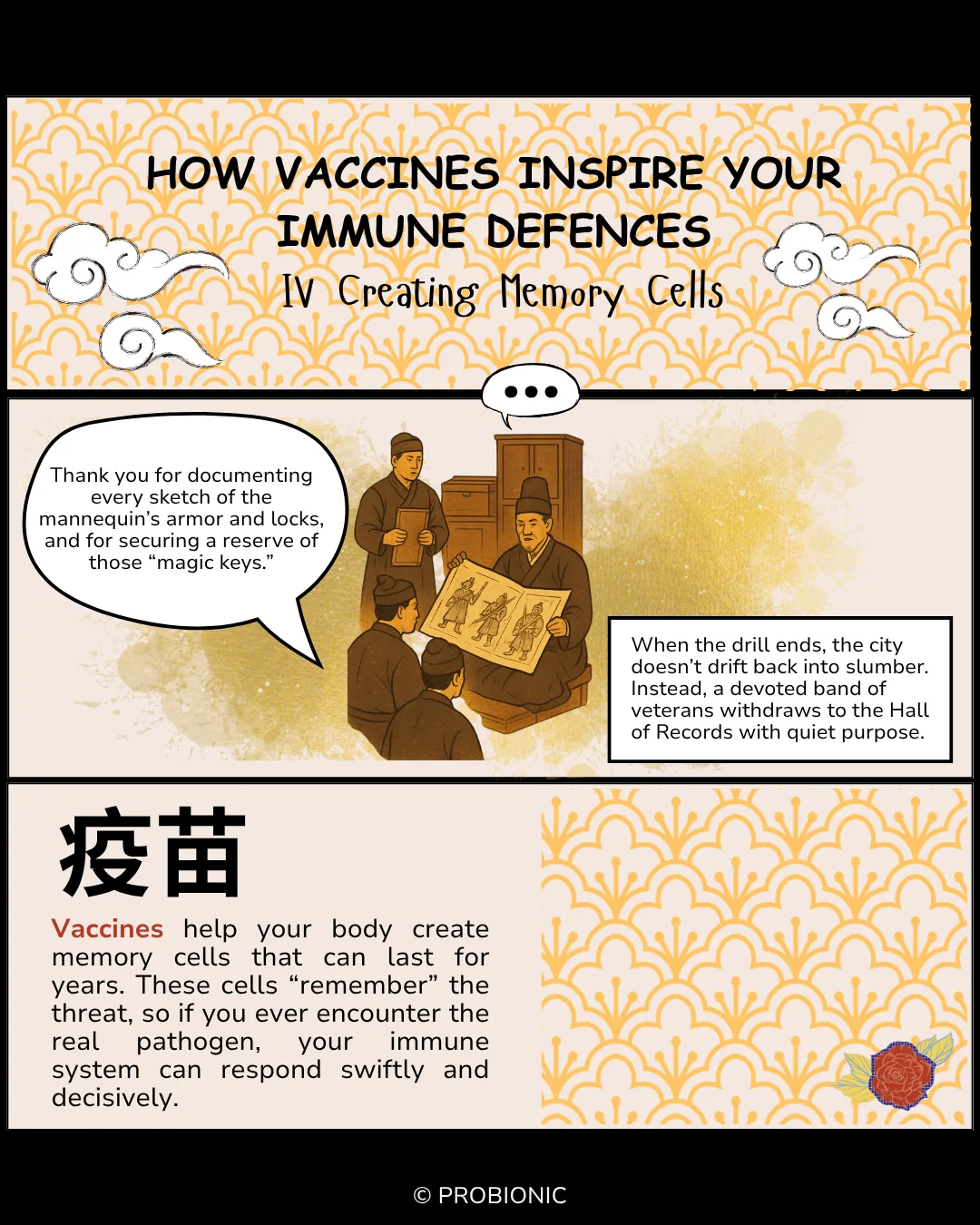 HOW VACCINES INSPIRE YOUR IMMUNE DEFENCES

IV Creating Memory Cells

...

Thank you for documenting every sketch of the mannequin's armor and locks, and for securing a reserve of those "magic keys."

When the drill ends, the city doesn't drift back into slumber. Instead, a devoted band of veterans withdraws to the Hall of Records with quiet purpose.

疫苗

Vaccines help your body create memory cells that can last for years. These cells "remember" the threat, so if you ever encounter the real pathogen, your immune system can respond swiftly and decisively.

© PROBIONIC